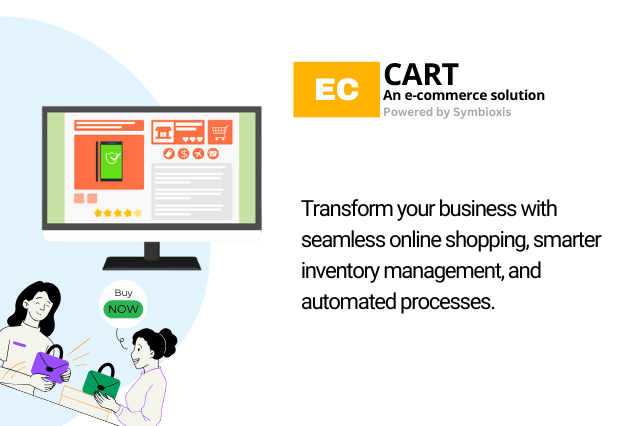 EC CART
An e-commerce solution
Powered by Symbioxis

Transform your business with seamless online shopping, smarter inventory management, and automated processes.

Buy
NOW